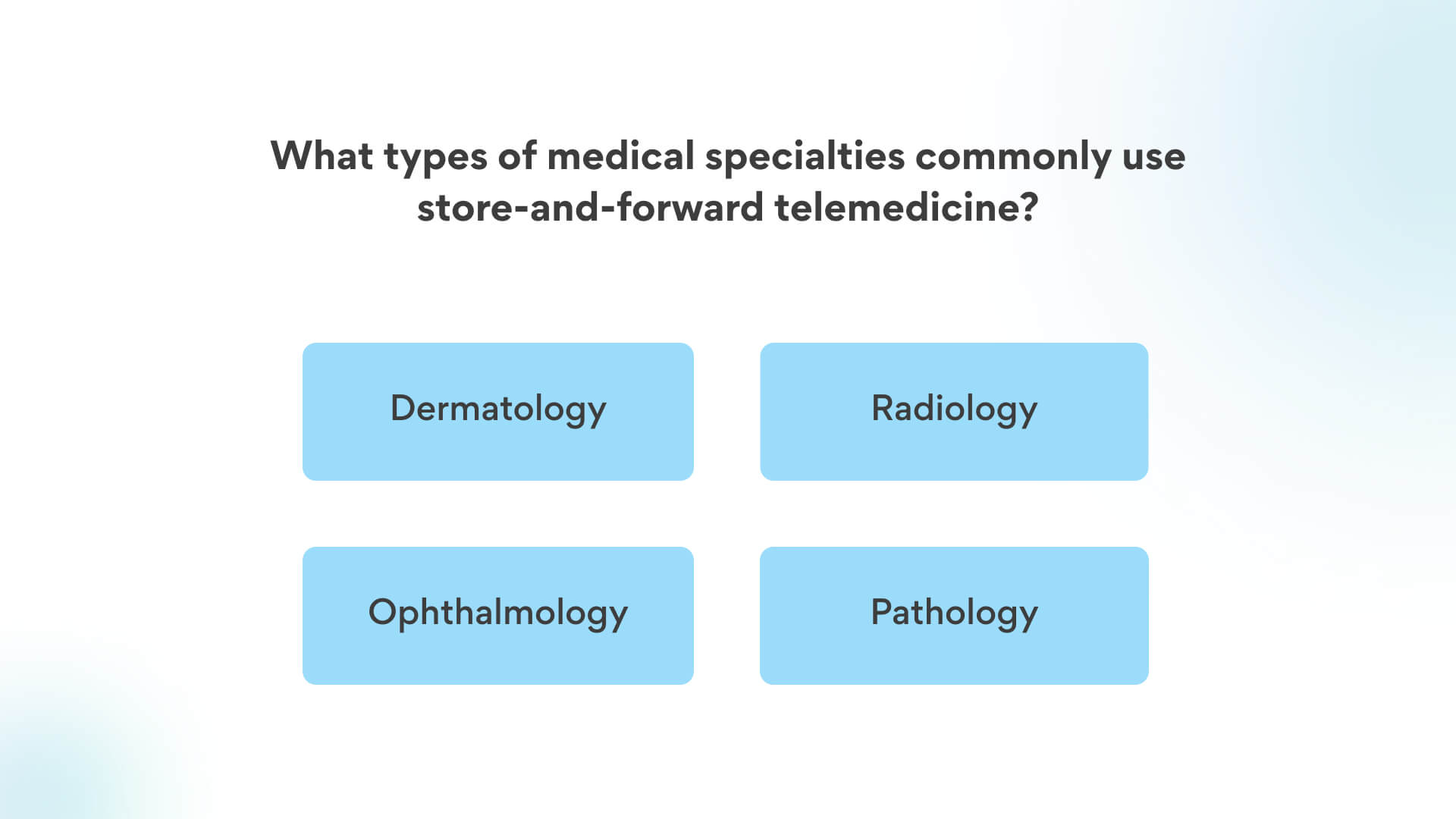 What types of medical specialties commonly use store-and-forward telemedicine?

Dermatology

Radiology

Ophthalmology

Pathology